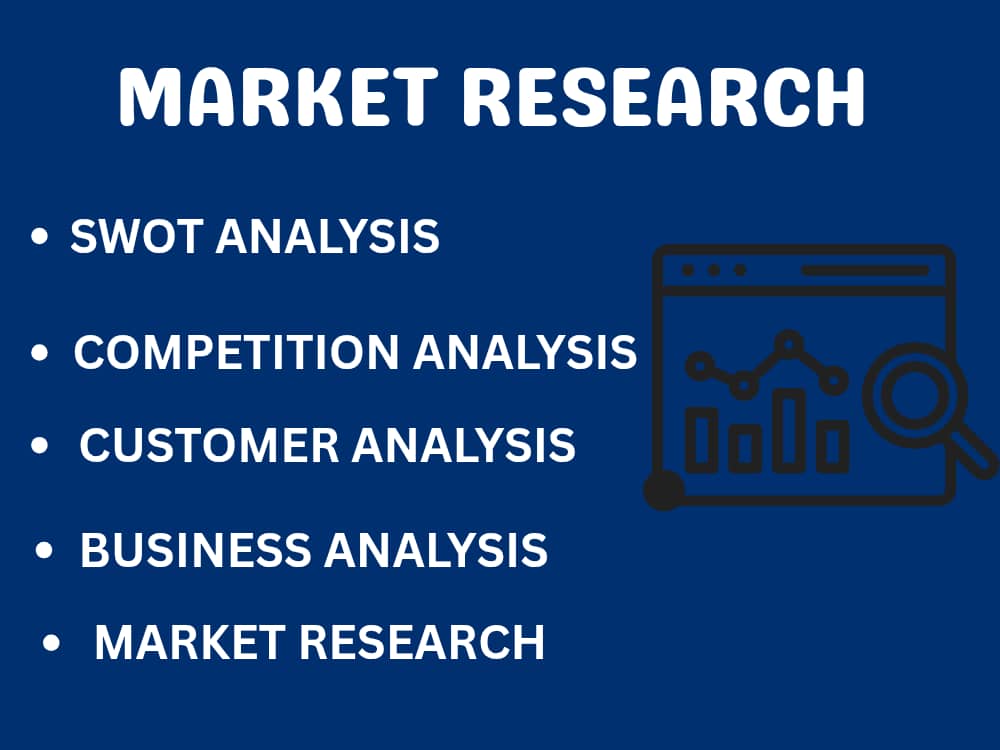 MARKET RESEARCH

• SWOT ANALYSIS
• COMPETITION ANALYSIS
• CUSTOMER ANALYSIS
• BUSINESS ANALYSIS
• MARKET RESEARCH